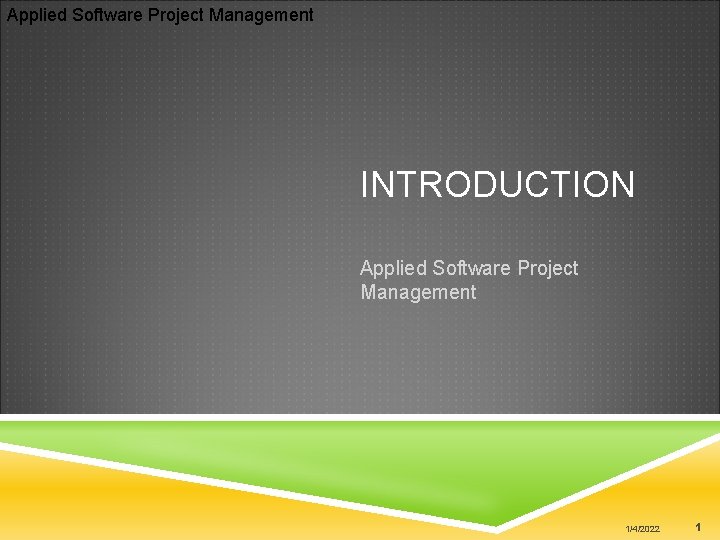 Applied Software Project Management

INTRODUCTION

Applied Software Project Management

1/4/2022

1